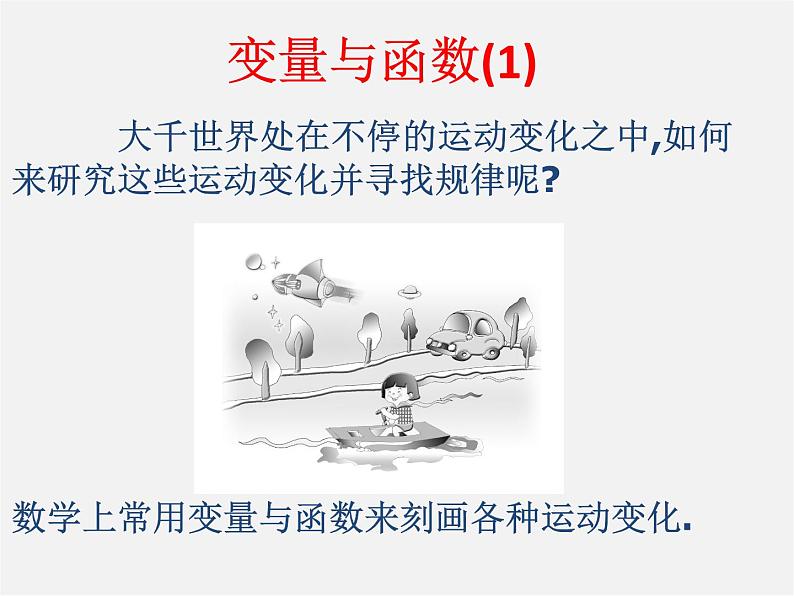 变量与函数(1)

大千世界处在不停的运动变化之中,如何来研究这些运动变化并寻找规律呢?

数学上常用变量与函数来刻画各种运动变化.